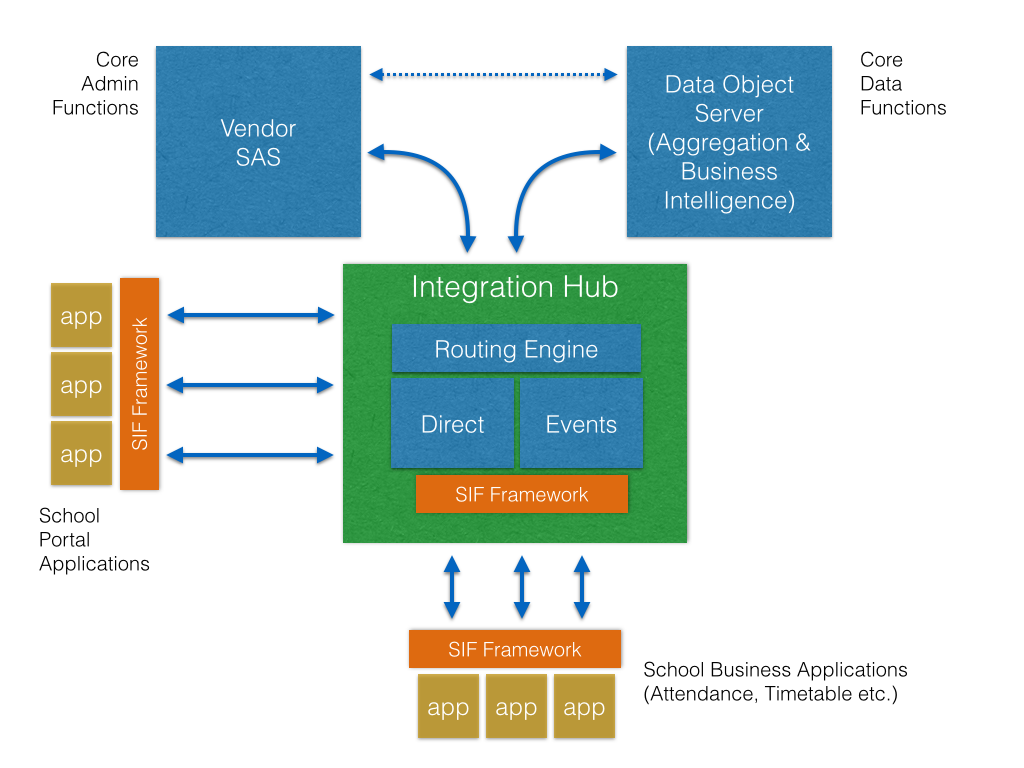 Core Admin Functions

Vendor SAS

Data Object Server (Aggregation & Business Intelligence)

Core Data Functions

app

app

app

SIF Framework

Integration Hub

Routing Engine

Direct

Events

SIF Framework

School Portal Applications

SIF Framework

app

app

app

School Business Applications (Attendance, Timetable etc.)